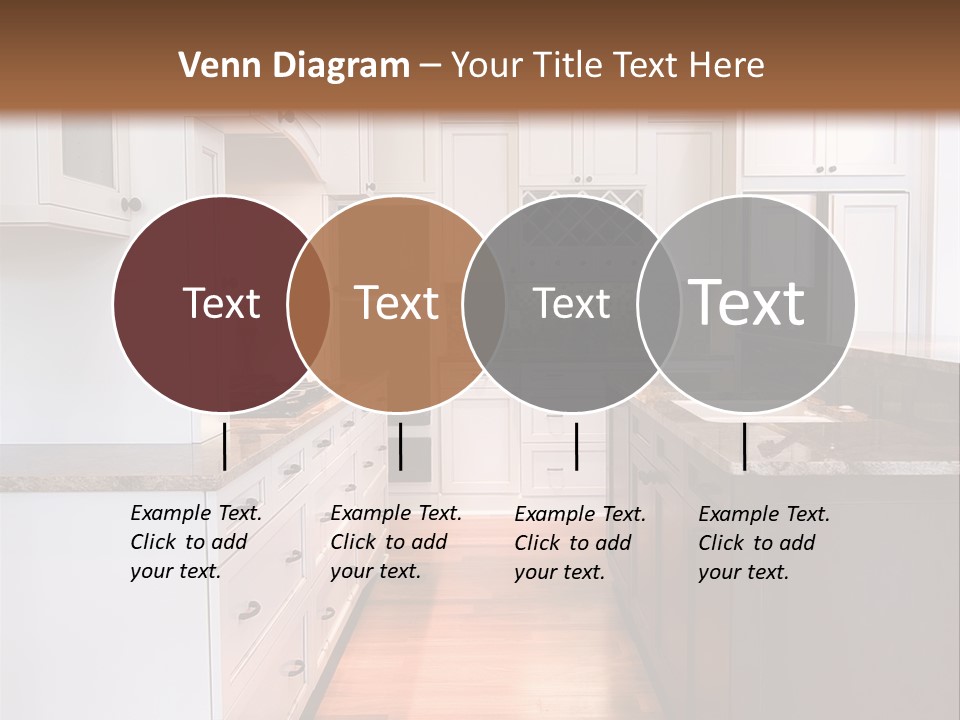 Venn Diagram – Your Title Text Here

Text

Text

Text

Text

Example Text. Click to add your text.

Example Text. Click to add your text.

Example Text. Click to add your text.

Example Text. Click to add your text.